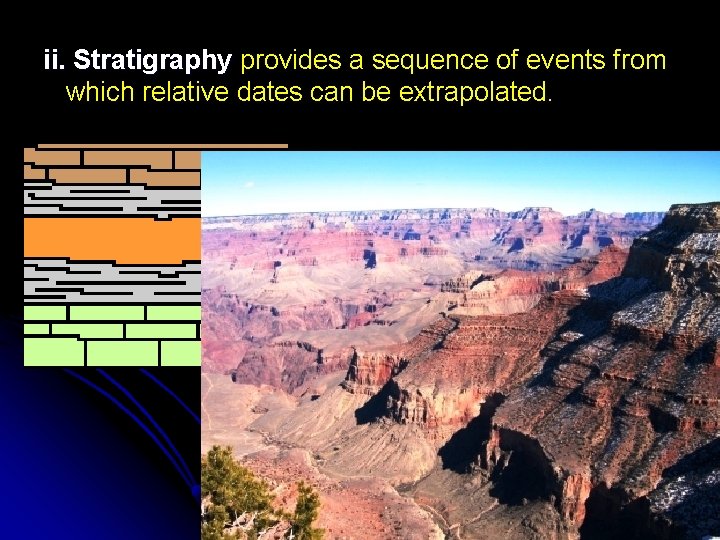 ii. Stratigraphy provides a sequence of events from which relative dates can be extrapolated.